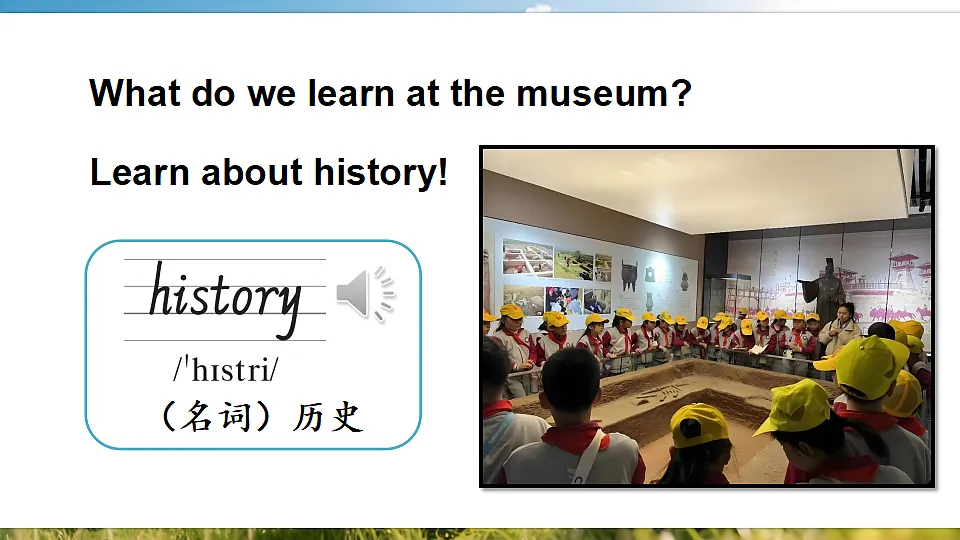 What do we learn at the museum?

Learn about history!

history

/ˈhɪstri/

（名词）历史